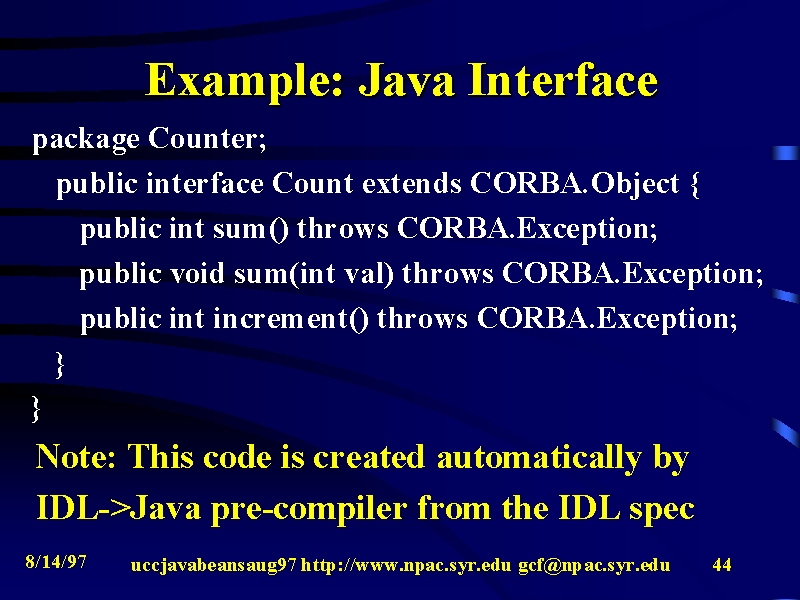 Example: Java Interface

package Counter;
public interface Count extends CORBA.Object {
public int sum() throws CORBA.Exception;
public void sum(int val) throws CORBA.Exception;
public int increment() throws CORBA.Exception;
}
}

Note: This code is created automatically by IDL->Java pre-compiler from the IDL spec

8/14/97 uccjavabeansaug97 http://www.npac.syr.edu gcf@npac.syr.edu 44